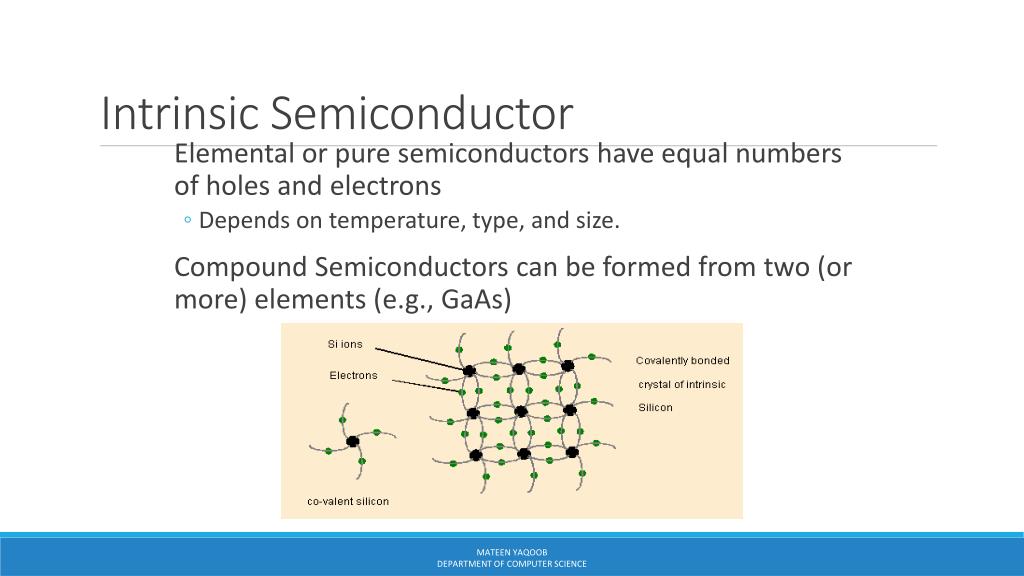 Intrinsic Semiconductor

Elemental or pure semiconductors have equal numbers of holes and electrons

◦ Depends on temperature, type, and size.

Compound Semiconductors can be formed from two (or more) elements (e.g., GaAs)

Si ions

Electrons

Covalently bonded crystal of intrinsic Silicon

co-valent silicon

MATEEN YAQOOB
DEPARTMENT OF COMPUTER SCIENCE